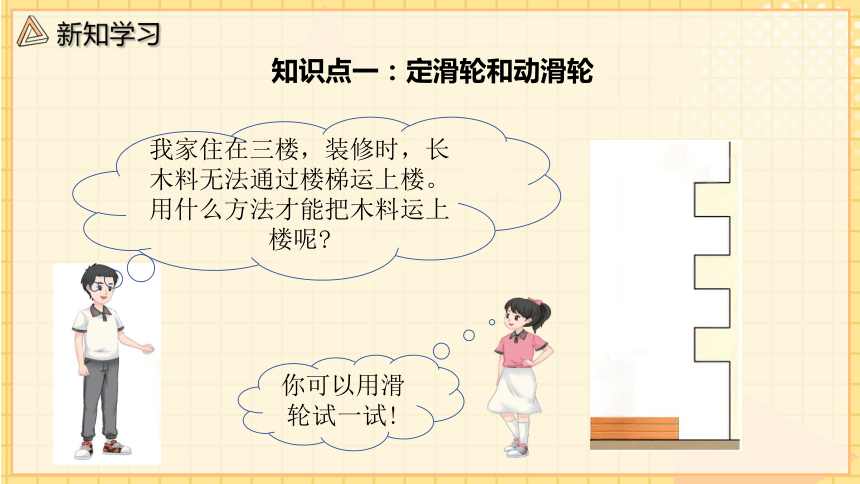 新知学习

知识点一：定滑轮和动滑轮

我家住在三楼，装修时，长木料无法通过楼梯运上楼。用什么方法才能把木料运上楼呢？

你可以用滑轮试一试！